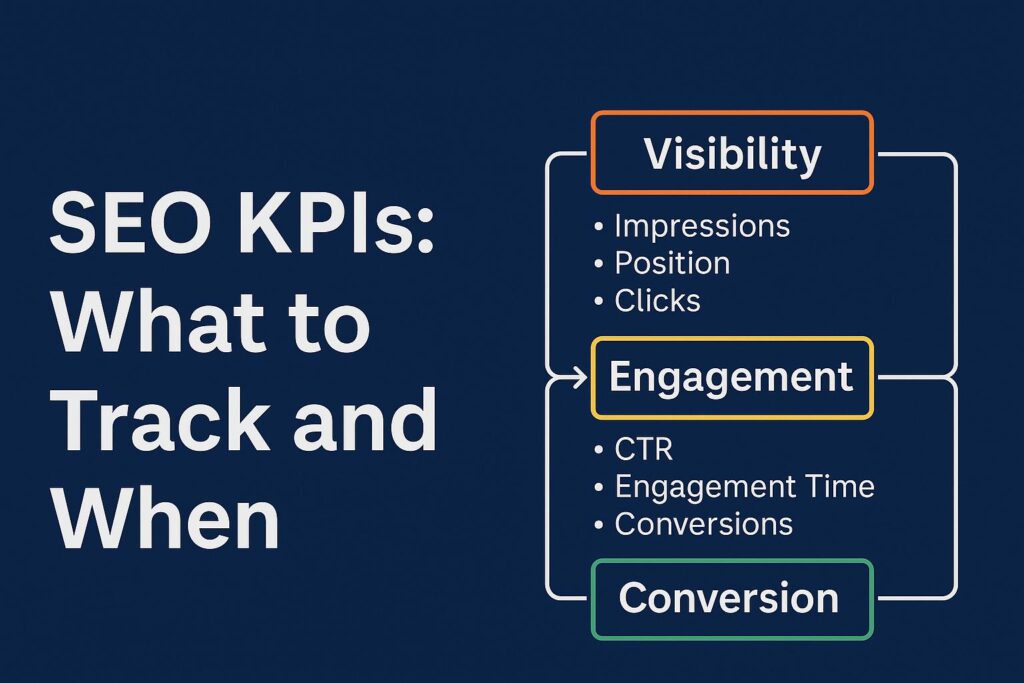 SEO KPIs: What to Track and When

Visibility

• Impressions
• Position
• Clicks

Engagement

• CTR
• Engagement Time
• Conversions

Conversion